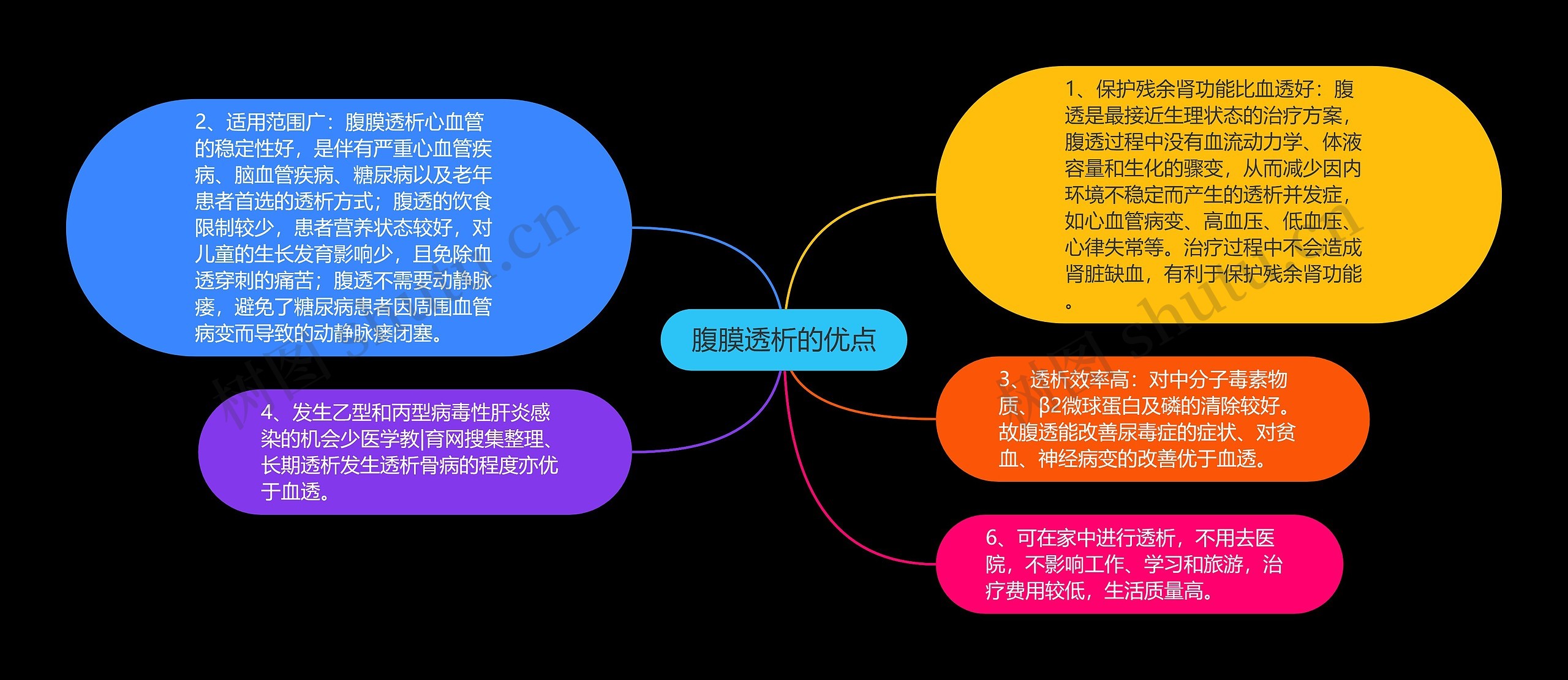 腹膜透析的优点

1、保护残余肾功能比血透好：腹透是最接近生理状态的治疗方案，腹透过程中没有血流动力学、体液容量和生化的骤变，从而减少因内环境不稳定而产生的透析并发症，如心血管病变、高血压、低血压、心律失常等。治疗过程中不会造成肾脏缺血，有利于保护残余肾功能。

2、适用范围广：腹膜透析心血管的稳定性好，是伴有严重心血管疾病、脑血管疾病、糖尿病以及老年患者首选的透析方式；腹透的饮食限制较少，患者营养状态较好，对儿童的生长发育影响少，且免除血透穿刺的痛苦；腹透不需要动静脉瘘，避免了糖尿病患者因周围血管病变而导致的动静脉瘘闭塞。

3、透析效率高：对中分子毒素物质、β2微球蛋白及磷的清除较好。故腹透能改善尿毒症的症状、对贫血、神经病变的改善优于血透。

4、发生乙型和丙型病毒性肝炎感染的机会少医学教|育网搜集整理、长期透析发生透析骨病的程度亦优于血透。

6、可在家中进行透析，不用去医院，不影响工作、学习和旅游，治疗费用较低，生活质量高。

树图 shutu.cn

树图 shutu.cn